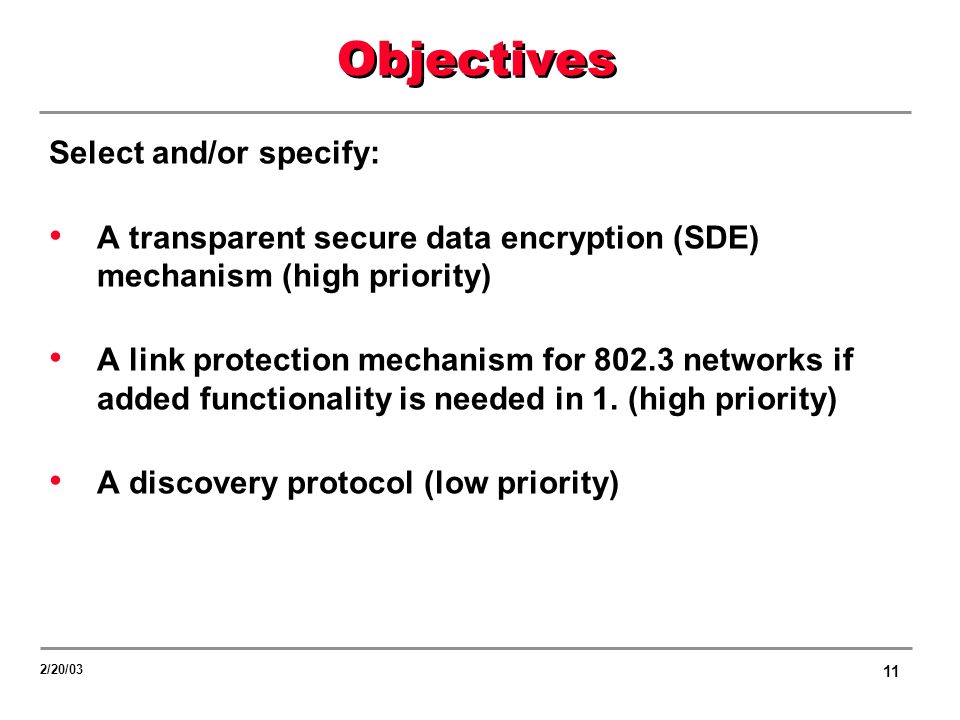 Objectives

Select and/or specify:

• A transparent secure data encryption (SDE) mechanism (high priority)

• A link protection mechanism for 802.3 networks if added functionality is needed in 1. (high priority)

• A discovery protocol (low priority)

2/20/03

11